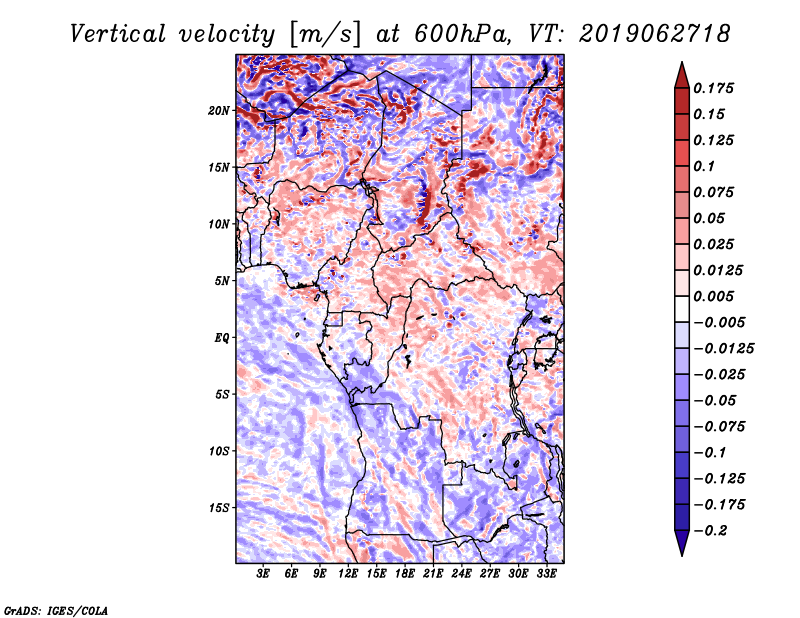 Vertical velocity [m/s] at 600hPa, VT: 2019062718

20N
15N
10N
5N
EQ
5S
10S
15S

3E 6E 9E 12E 15E 18E 21E 24E 27E 30E 33E

0.175
0.15
0.125
0.1
0.075
0.05
0.025
0.0125
0.005
−0.005
−0.0125
−0.025
−0.05
−0.075
−0.1
−0.125
−0.175
−0.2

GrADS: IGES/COLA